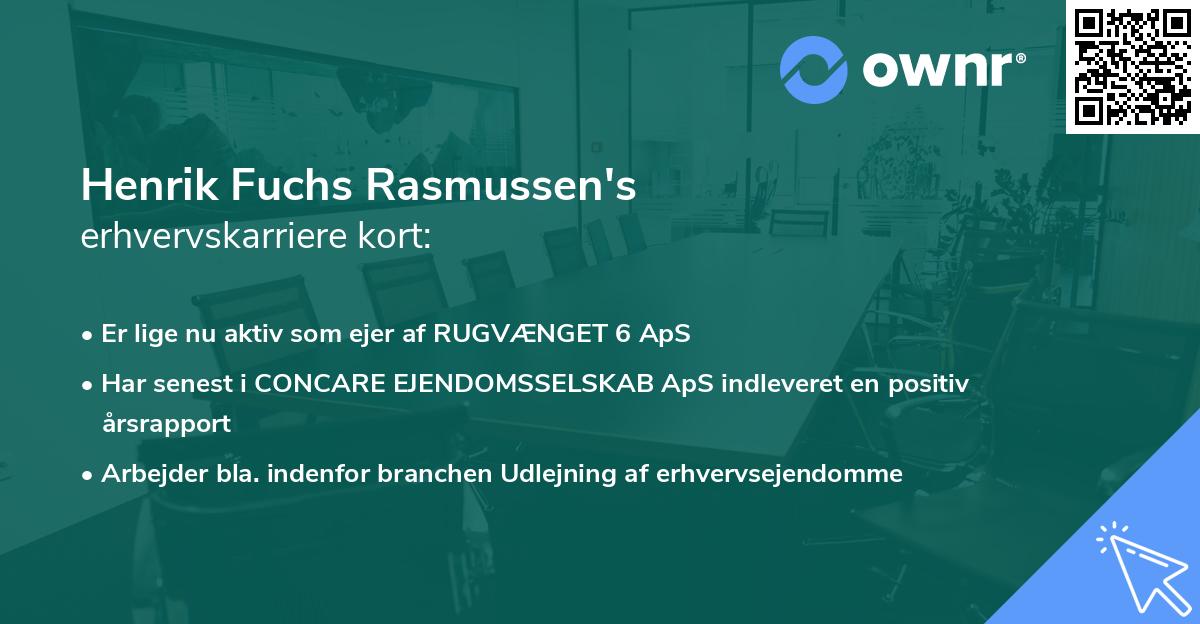 ownr®

Henrik Fuchs Rasmussen's erhvervskarriere kort:

• Er lige nu aktiv som ejer af RUGVÆNGET 6 ApS
• Har senest i CONCARE EJENDOMSSELSKAB ApS indleveret en positiv årsrapport
• Arbejder bla. indenfor branchen Udlejning af erhvervsejendomme